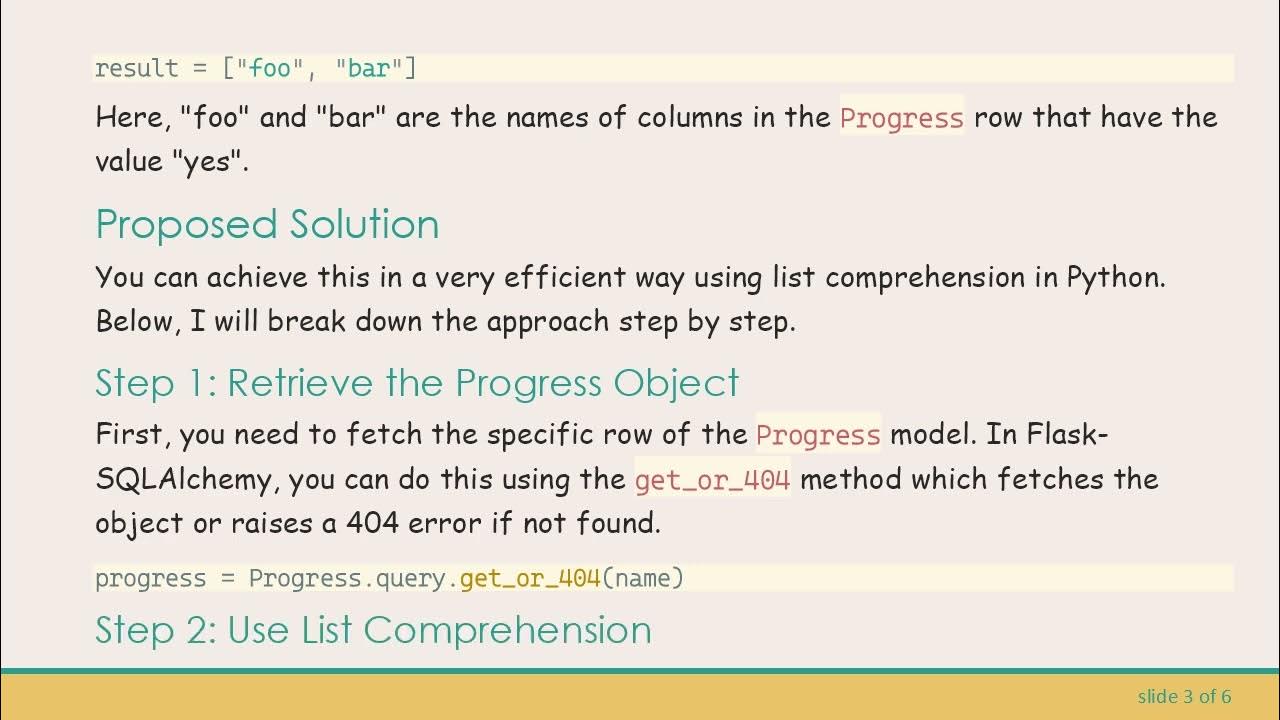 result = ["foo", "bar"]

Here, "foo" and "bar" are the names of columns in the Progress row that have the value "yes".

Proposed Solution

You can achieve this in a very efficient way using list comprehension in Python. Below, I will break down the approach step by step.

Step 1: Retrieve the Progress Object

First, you need to fetch the specific row of the Progress model. In Flask-SQLAlchemy, you can do this using the get_or_404 method which fetches the object or raises a 404 error if not found.

progress = Progress.query.get_or_404(name)

Step 2: Use List Comprehension

slide 3 of 6